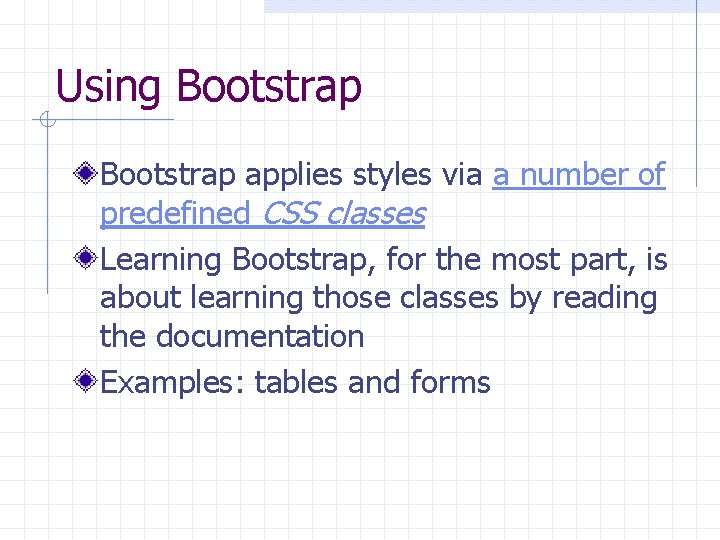 Using Bootstrap

Bootstrap applies styles via a number of predefined CSS classes

Learning Bootstrap, for the most part, is about learning those classes by reading the documentation

Examples: tables and forms